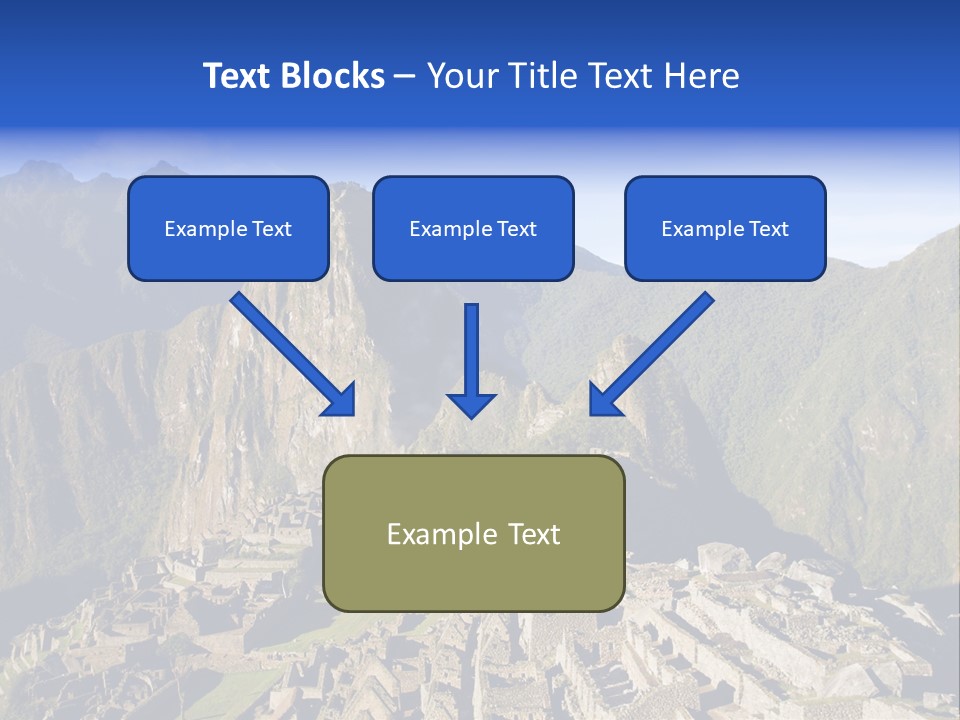 Text Blocks – Your Title Text Here

Example Text

Example Text

Example Text

Example Text